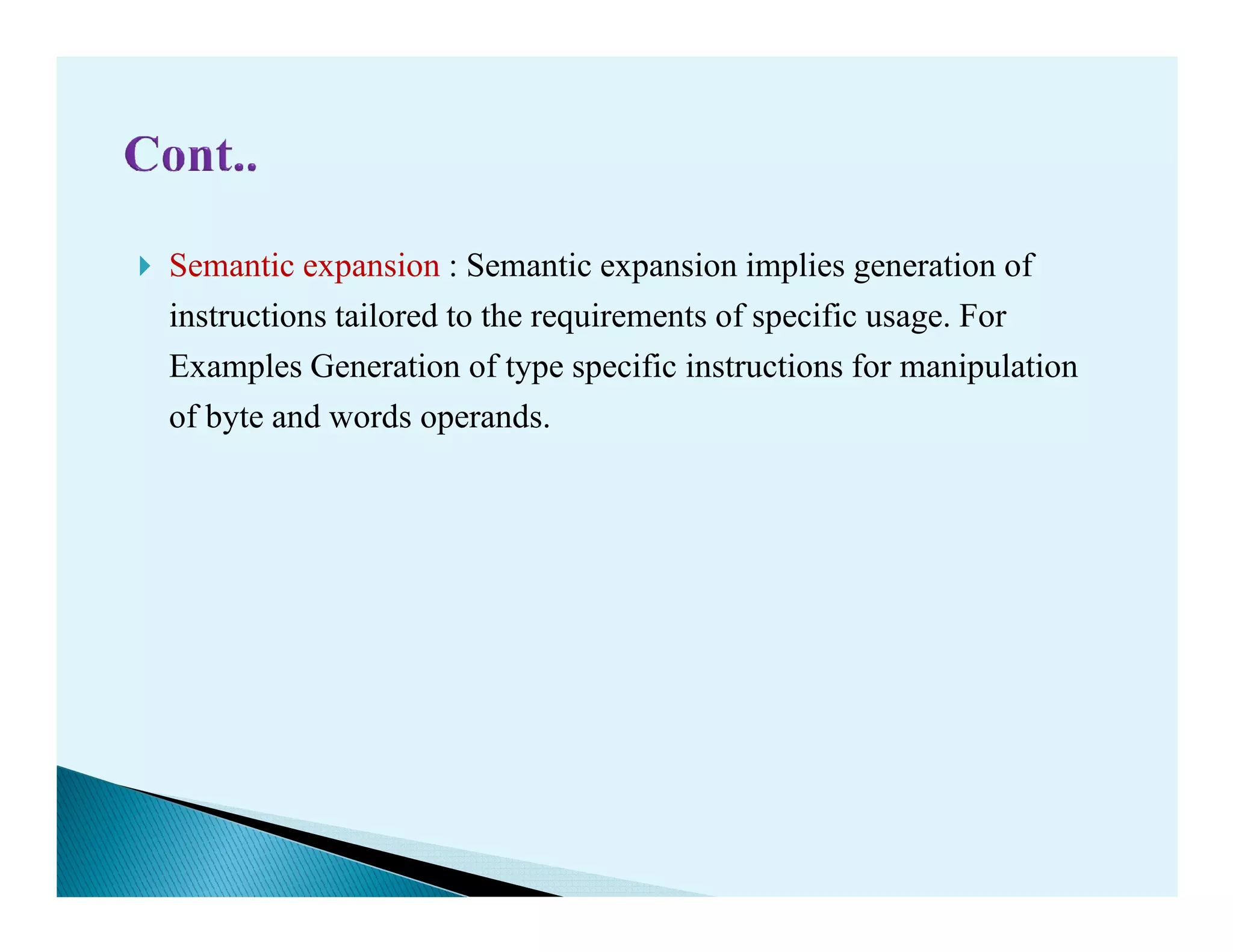 Cont..

Semantic expansion : Semantic expansion implies generation of instructions tailored to the requirements of specific usage. For Examples Generation of type specific instructions for manipulation of byte and words operands.